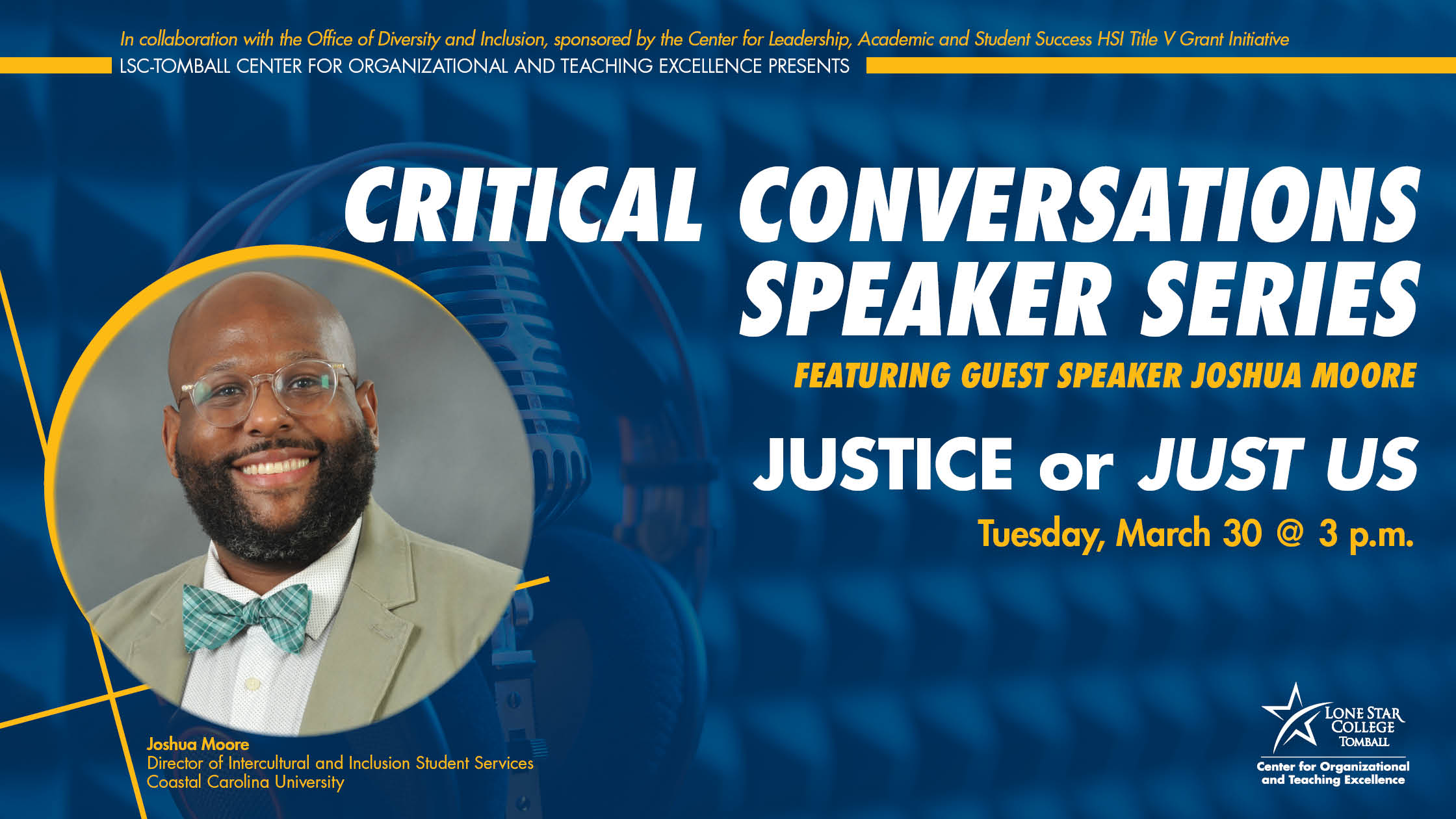 In collaboration with the Office of Diversity and Inclusion, sponsored by the Center for Leadership, Academic and Student Success HSI Title V Grant Initiative

LSC-TOMBALL CENTER FOR ORGANIZATIONAL AND TEACHING EXCELLENCE PRESENTS

CRITICAL CONVERSATIONS SPEAKER SERIES

FEATURING GUEST SPEAKER JOSHUA MOORE

JUSTICE or JUST US

Tuesday, March 30 @ 3 p.m.

Joshua Moore
Director of Intercultural and Inclusion Student Services
Coastal Carolina University

LONE STAR COLLEGE TOMBALL
Center for Organizational and Teaching Excellence